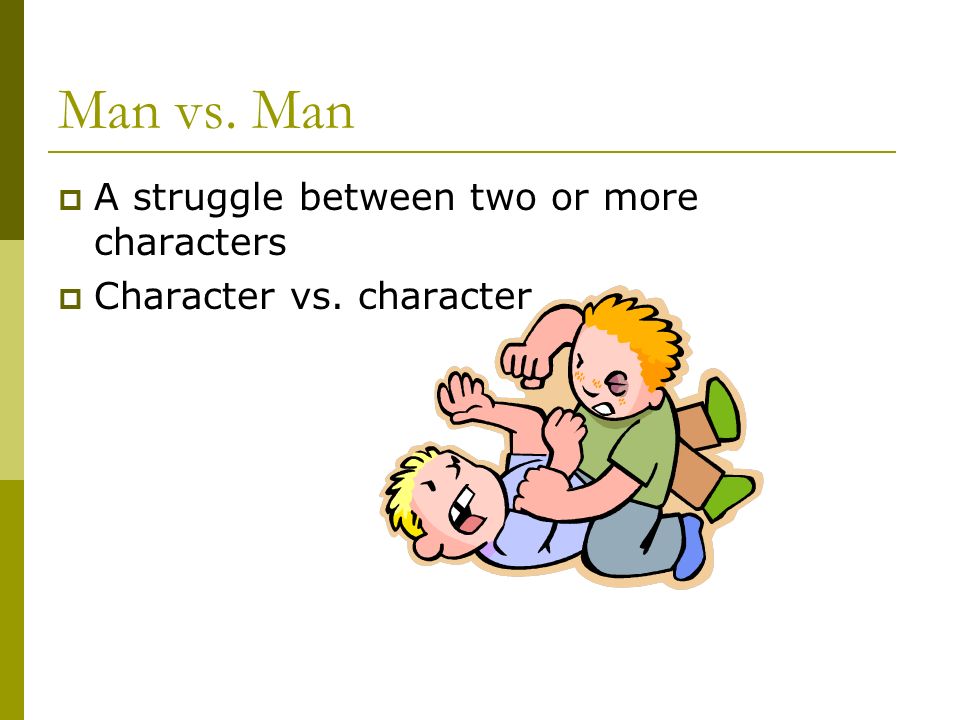 Man vs. Man

- A struggle between two or more characters
- Character vs. character